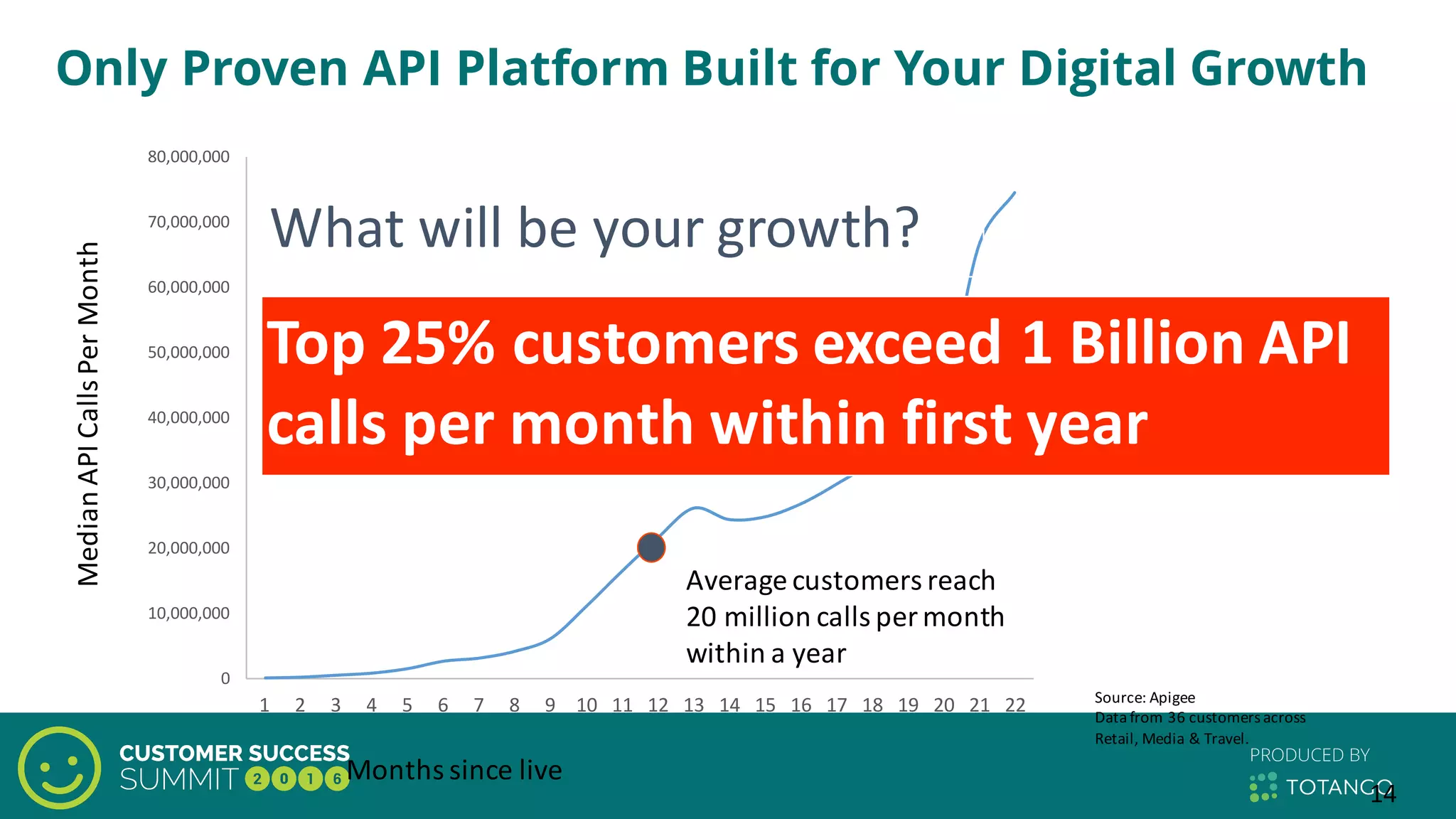 Only Proven API Platform Built for Your Digital Growth

Median API Calls Per Month

80,000,000
70,000,000
60,000,000
50,000,000
40,000,000
30,000,000
20,000,000
10,000,000
0

What will be your growth?

Top 25% customers exceed 1 Billion API calls per month within first year

Average customers reach 20 million calls per month within a year

1 2 3 4 5 6 7 8 9 10 11 12 13 14 15 16 17 18 19 20 21 22

Months since live

Source: Apigee
Data from 36 customers across Retail, Media & Travel.

CUSTOMER SUCCESS SUMMIT 2016

PRODUCED BY TOTANGO

14